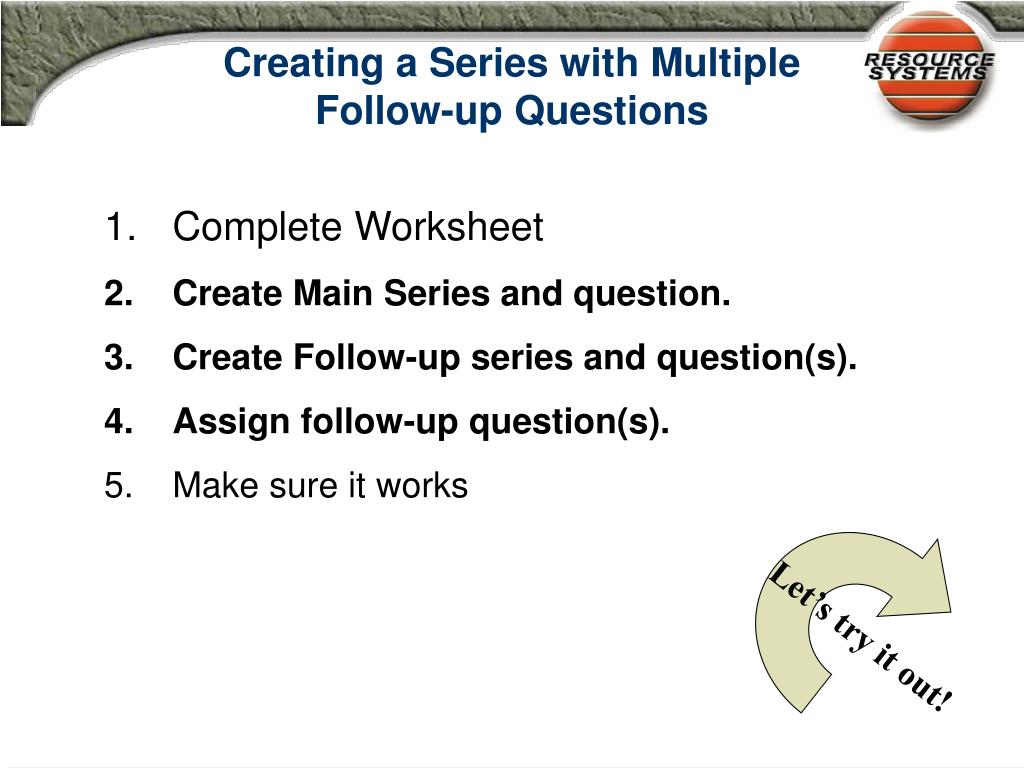 Creating a Series with Multiple Follow-up Questions

RESOURCE SYSTEMS

1. Complete Worksheet
2. Create Main Series and question.
3. Create Follow-up series and question(s).
4. Assign follow-up question(s).
5. Make sure it works

Let's try it out!